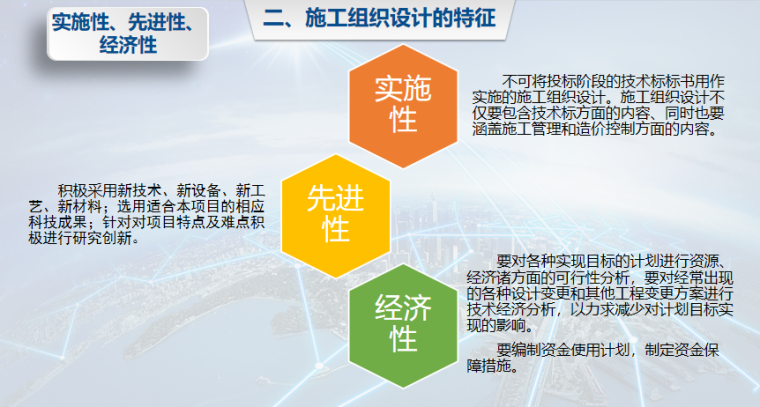 实施性、先进性、经济性

二、施工组织设计的特征

实施性

不可将投标阶段的技术标标书用作实施的施工组织设计。施工组织设计不仅要包含技术标方面的内容、同时也要涵盖施工管理和造价控制方面的内容。

先进性

积极采用新技术、新设备、新工艺、新材料；选用适合本项目的相应科技成果；针对对项目特点及难点积极进行研究创新。

经济性

要对各种实现目标的计划进行资源、经济诸方面的可行性分析，要对经常出现的各种设计变更和其他工程变更方案进行技术经济分析，以力求减少对计划目标实现的影响。

要编制资金使用计划，制定资金保障措施。